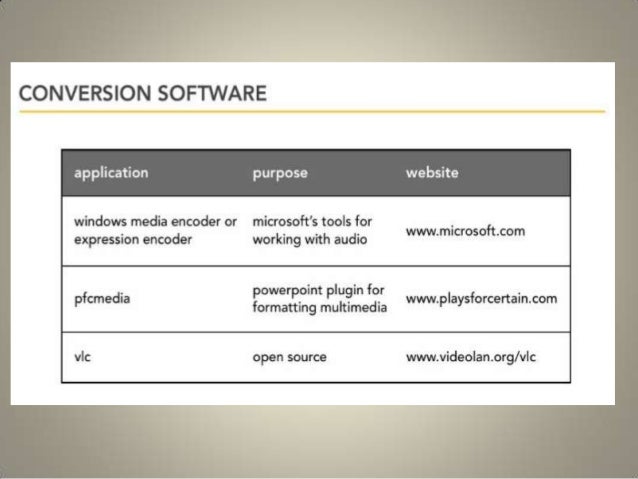 CONVERSION SOFTWARE

| application | purpose | website |
|---|---|---|
| windows media encoder or expression encoder | microsoft's tools for working with audio | www.microsoft.com |
| pfcmedia | powerpoint plugin for formatting multimedia | www.playsforcertain.com |
| vlc | open source | www.videolan.org/vlc |